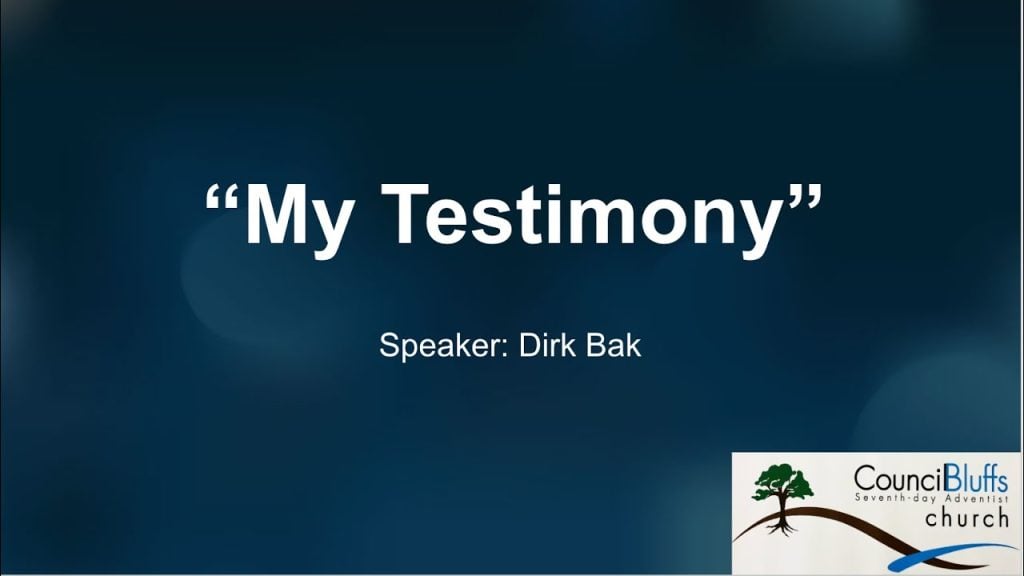 “My Testimony”

Speaker: Dirk Bak

CounciBluffs
Seventh-day Adventist
church